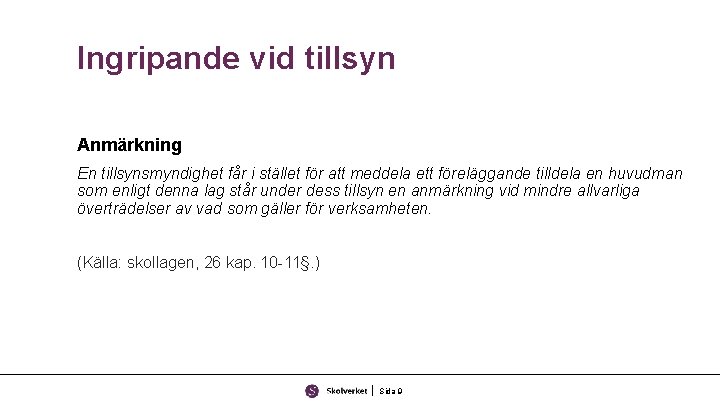 Ingripande vid tillsyn

Anmärkning

En tillsynsmyndighet får i stället för att meddela ett föreläggande tilldela en huvudman som enligt denna lag står under dess tillsyn en anmärkning vid mindre allvarliga överträdelser av vad som gäller för verksamheten.

(Källa: skollagen, 26 kap. 10-11§.)

Skolverket | Sida 9